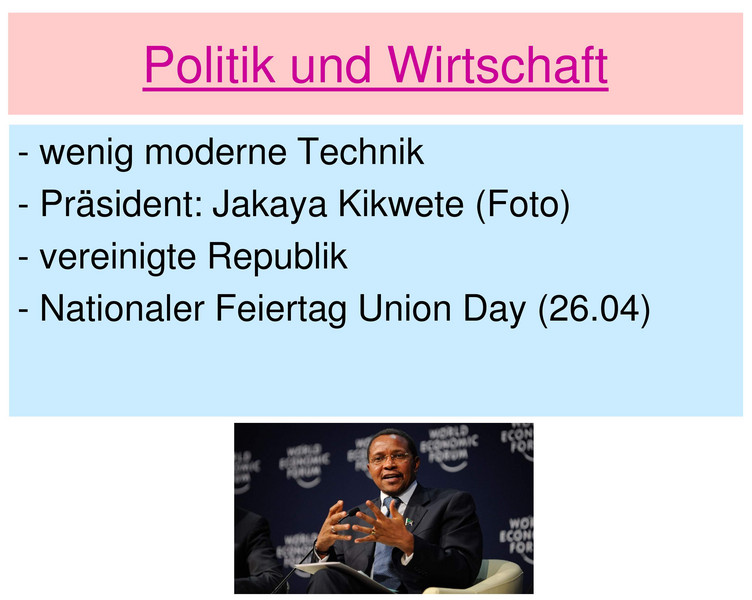 Politik und Wirtschaft

- wenig moderne Technik
- Präsident: Jakaya Kikwete (Foto)
- vereinigte Republik
- Nationaler Feiertag Union Day (26.04)

WORLD ECONOMIC FORUM